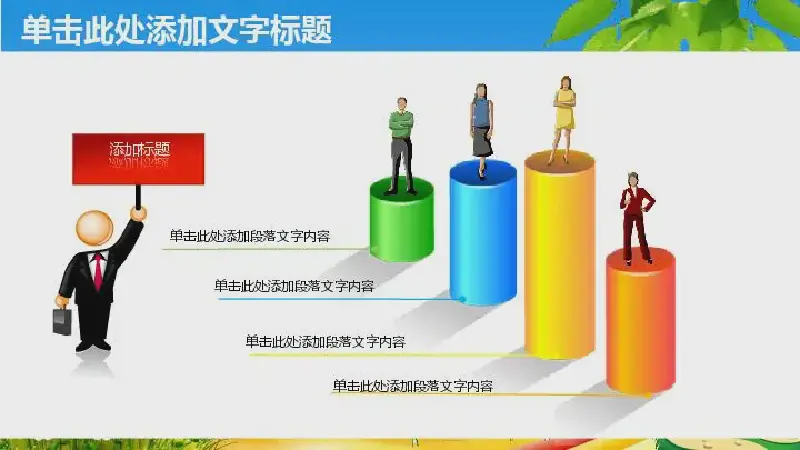 单击此处添加文字标题

添加标题

单击此处添加段落文字内容

单击此处添加段落文字内容

单击此处添加段落文字内容

单击此处添加段落文字内容